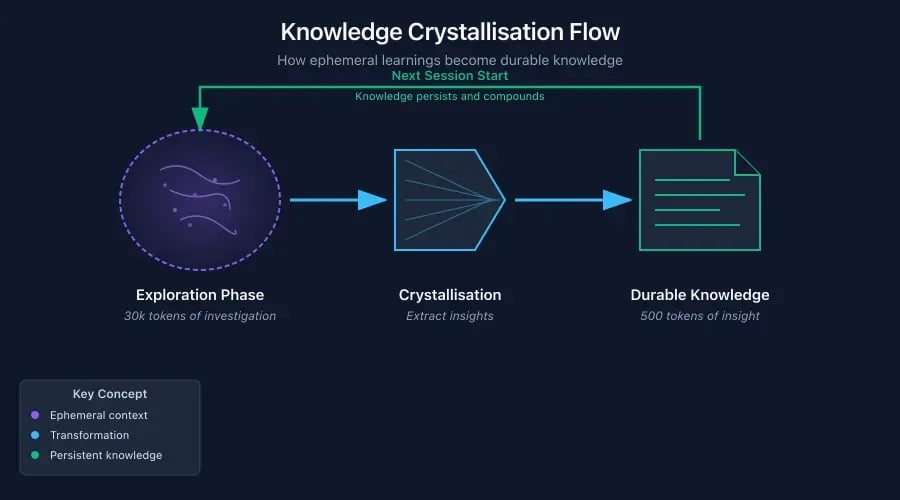 Knowledge Crystallisation Flow

How ephemeral learnings become durable knowledge

Next Session Start

Knowledge persists and compounds

Exploration Phase
30k tokens of investigation

Crystallisation
Extract insights

Durable Knowledge
500 tokens of insight

Key Concept
Ephemeral context
Transformation
Persistent knowledge